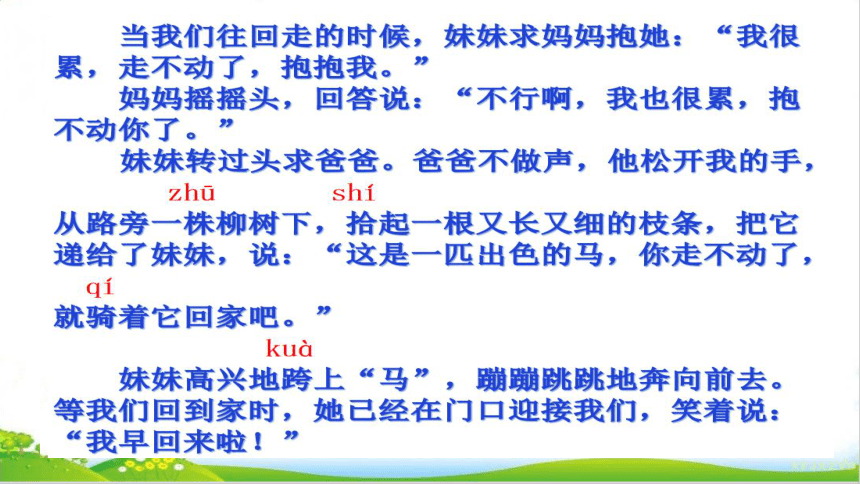 当我们往回走的时候，妹妹求妈妈抱她：“我很累，走不动了，抱抱我。”

妈妈摇摇头，回答说：“不行啊，我也很累，抱不动你了。”

妹妹转过头求爸爸。爸爸不做声，他松开我的手，

zhū　　　shí

从路旁一株柳树下，拾起一根又长又细的枝条，把它递给了妹妹，说：“这是一匹出色的马，你走不动了，

qí

就骑着它回家吧。”

kuà

妹妹高兴地跨上“马”，蹦蹦跳跳地奔向前去。等我们回到家时，她已经在门口迎接我们，笑着说：“我早回来啦！”